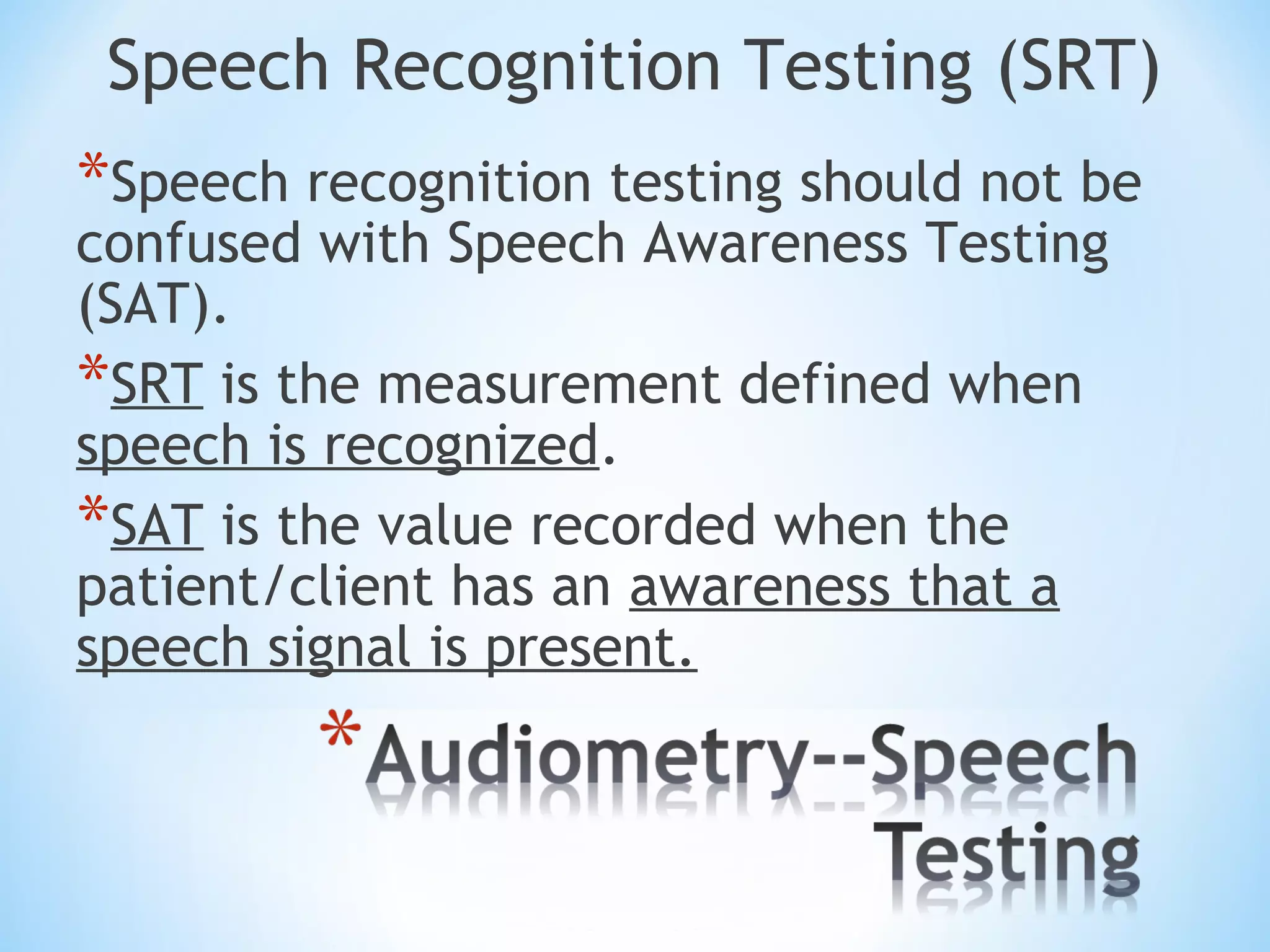 Speech Recognition Testing (SRT)

*Speech recognition testing should not be confused with Speech Awareness Testing (SAT).

*SRT is the measurement defined when speech is recognized.

*SAT is the value recorded when the patient/client has an awareness that a speech signal is present.

*Audiometry--Speech Testing